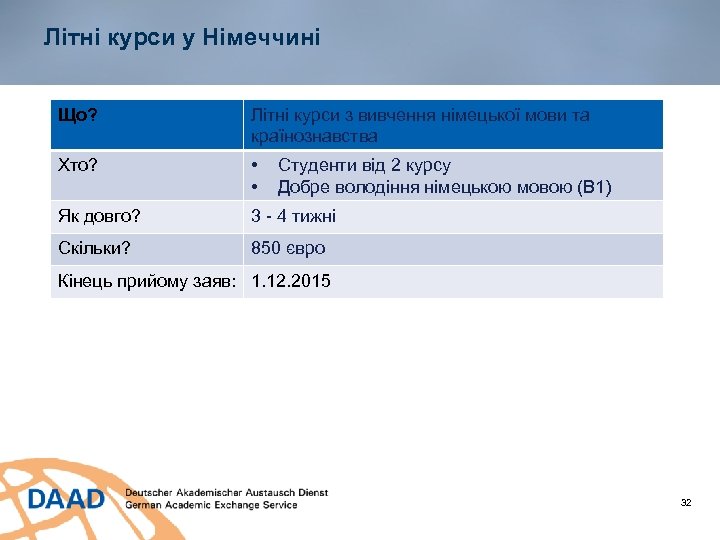 Літні курси у Німеччині

| Що? | Літні курси з вивчення німецької мови та країнознавства |
|---|---|
| Хто? | • Студенти від 2 курсу • Добре володіння німецькою мовою (B1) |
| Як довго? | 3 - 4 тижні |
| Скільки? | 850 євро |
| Кінець прийому заяв: | 1.12.2015 |

DAAD Deutscher Akademischer Austausch Dienst German Academic Exchange Service

32